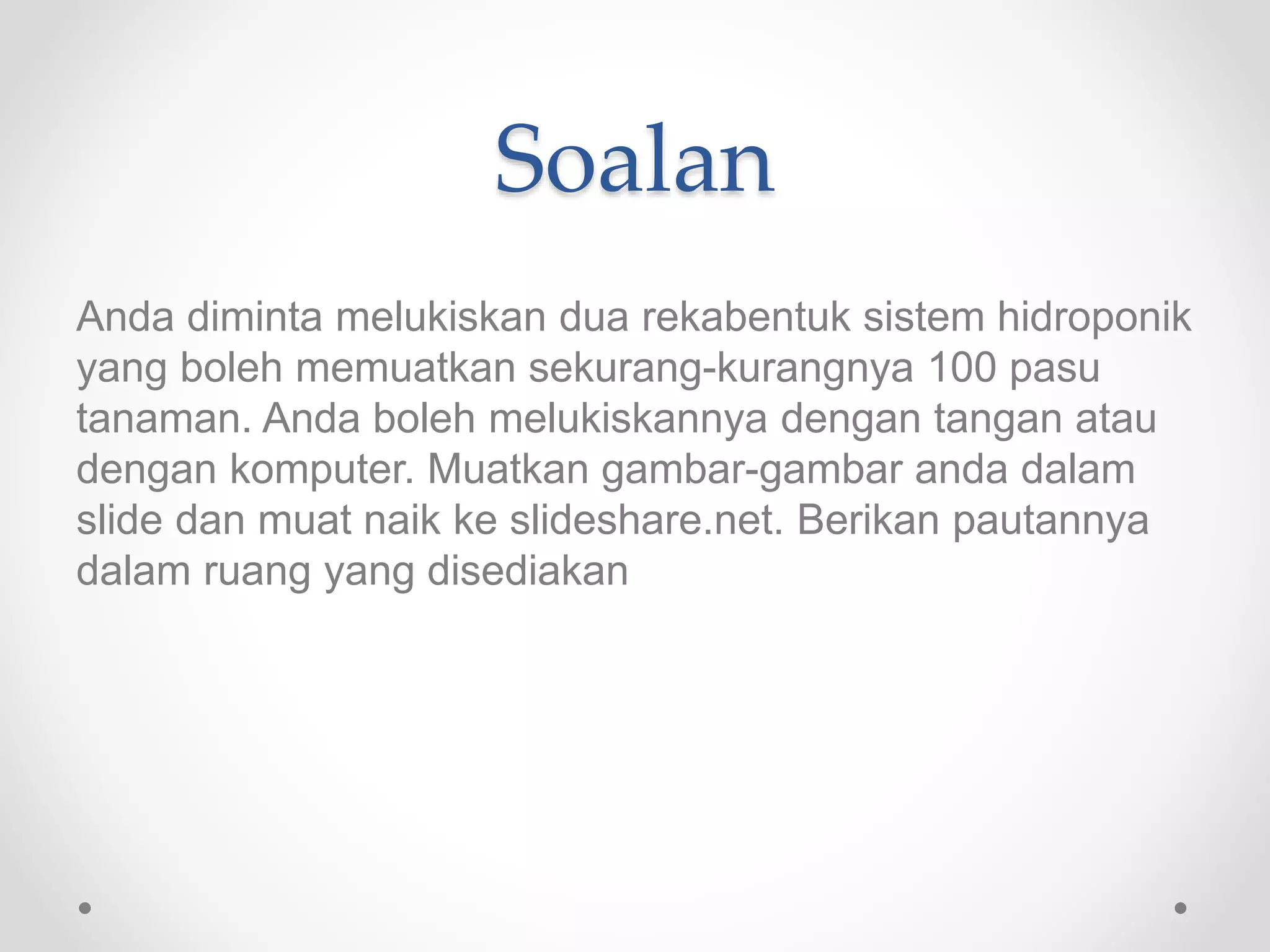 Soalan

Anda diminta melukiskan dua rekabentuk sistem hidroponik yang boleh memuatkan sekurang-kurangnya 100 pasu tanaman. Anda boleh melukiskannya dengan tangan atau dengan komputer. Muatkan gambar-gambar anda dalam slide dan muat naik ke slideshare.net. Berikan pautannya dalam ruang yang disediakan